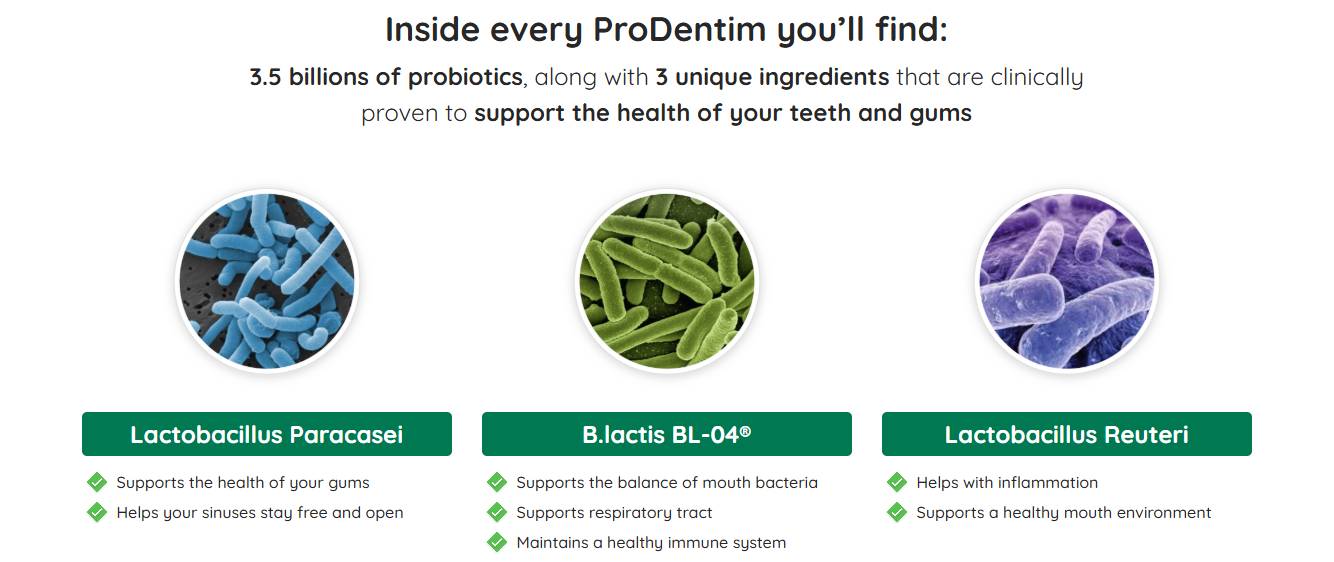 Inside every ProDentim you'll find:

3.5 billions of probiotics, along with 3 unique ingredients that are clinically proven to support the health of your teeth and gums

Lactobacillus Paracasei

Supports the health of your gums
Helps your sinuses stay free and open

B.lactis BL-04®

Supports the balance of mouth bacteria
Supports respiratory tract
Maintains a healthy immune system

Lactobacillus Reuteri

Helps with inflammation
Supports a healthy mouth environment